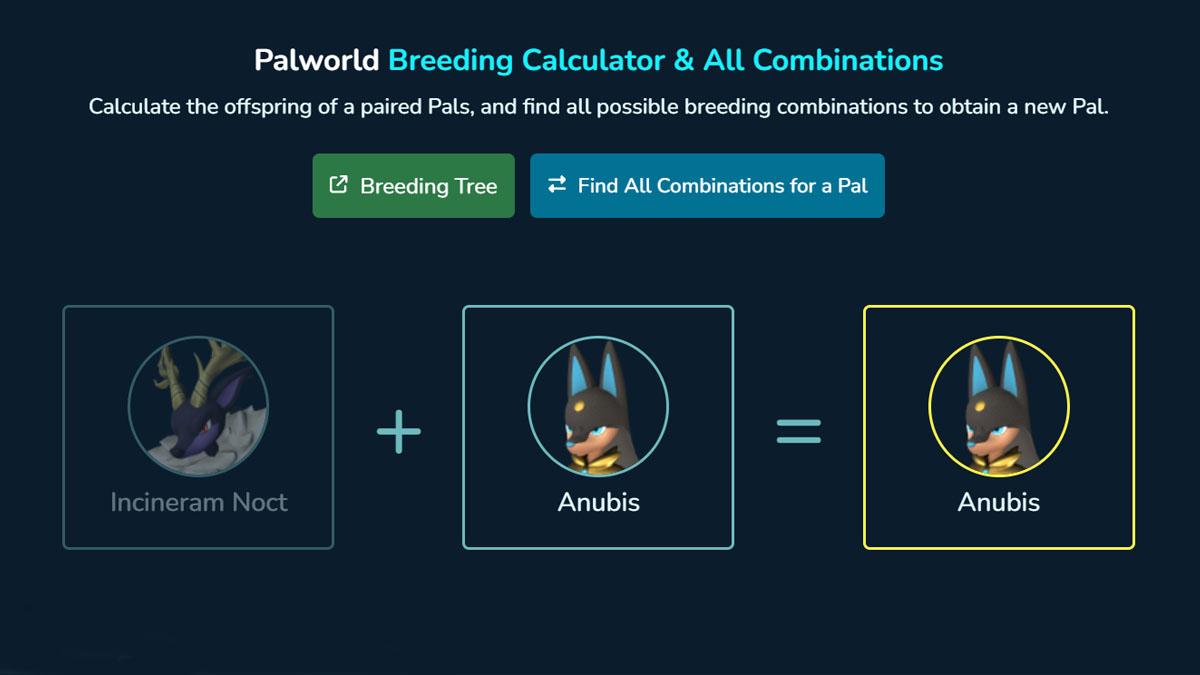 Palworld Breeding Calculator & All Combinations

Calculate the offspring of a paired Pals, and find all possible breeding combinations to obtain a new Pal.

Breeding Tree

Find All Combinations for a Pal

Incineram Noct + Anubis = Anubis